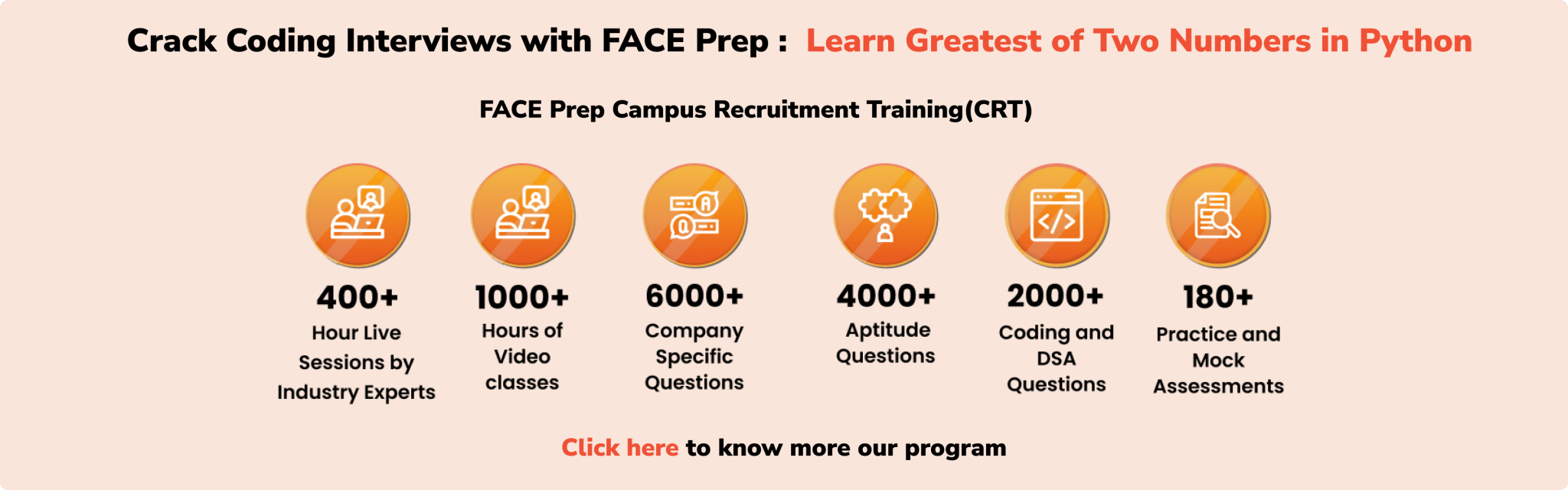 Crack Coding Interviews with FACE Prep : Learn Greatest of Two Numbers in Python

FACE Prep Campus Recruitment Training(CRT)

400+
Hour Live Sessions by Industry Experts

1000+
Hours of Video classes

6000+
Company Specific Questions

4000+
Aptitude Questions

2000+
Coding and DSA Questions

180+
Practice and Mock Assessments

Click here to know more our program